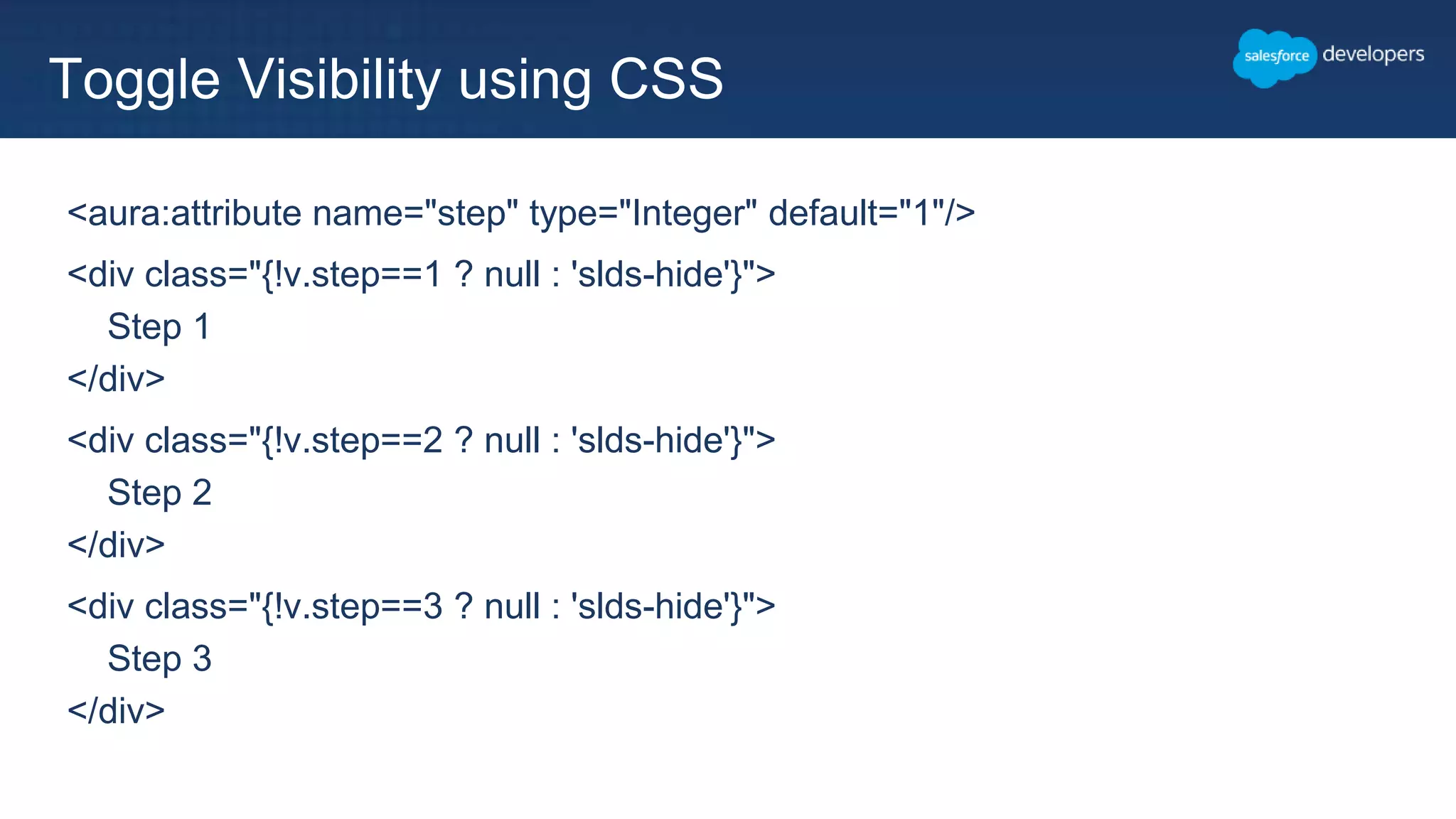 Toggle Visibility using CSS

salesforce developers

<aura:attribute name="step" type="Integer" default="1"/>

<div class="{!v.step==1 ? null : 'slds-hide'}">
Step 1
</div>

<div class="{!v.step==2 ? null : 'slds-hide'}">
Step 2
</div>

<div class="{!v.step==3 ? null : 'slds-hide'}">
Step 3
</div>